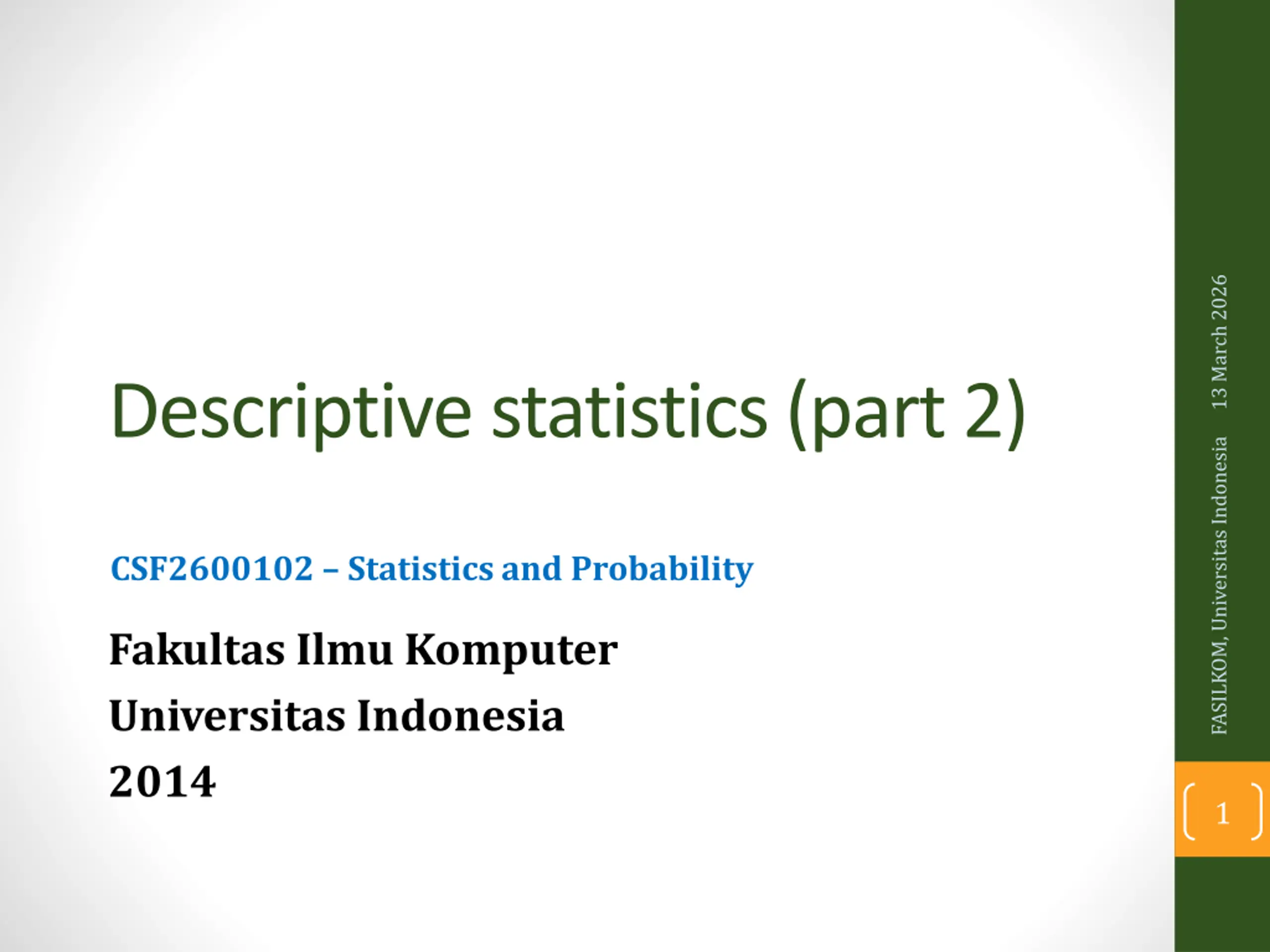 Descriptive statistics (part 2)

CSF2600102 – Statistics and Probability

Fakultas Ilmu Komputer
Universitas Indonesia
2014

FASILKOM, Universitas Indonesia 13 March 2026

1